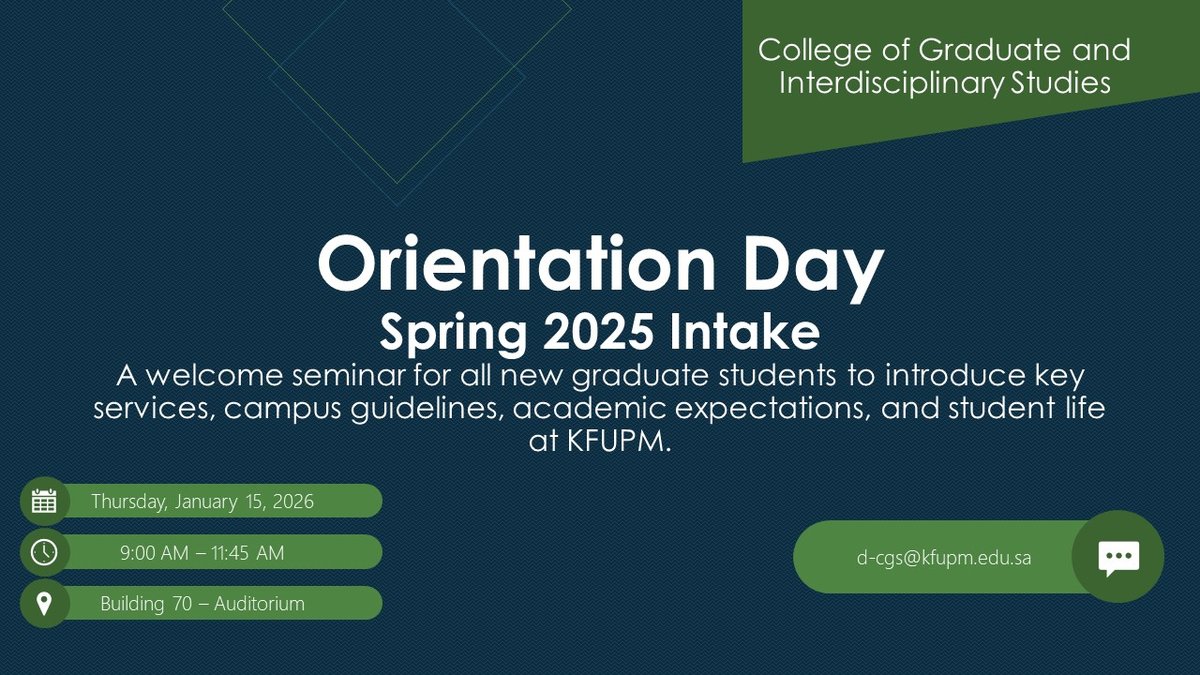 College of Graduate and Interdisciplinary Studies

Orientation Day

Spring 2025 Intake

A welcome seminar for all new graduate students to introduce key services, campus guidelines, academic expectations, and student life at KFUPM.

Thursday, January 15, 2026

9:00 AM – 11:45 AM

Building 70 – Auditorium

d-cgs@kfupm.edu.sa